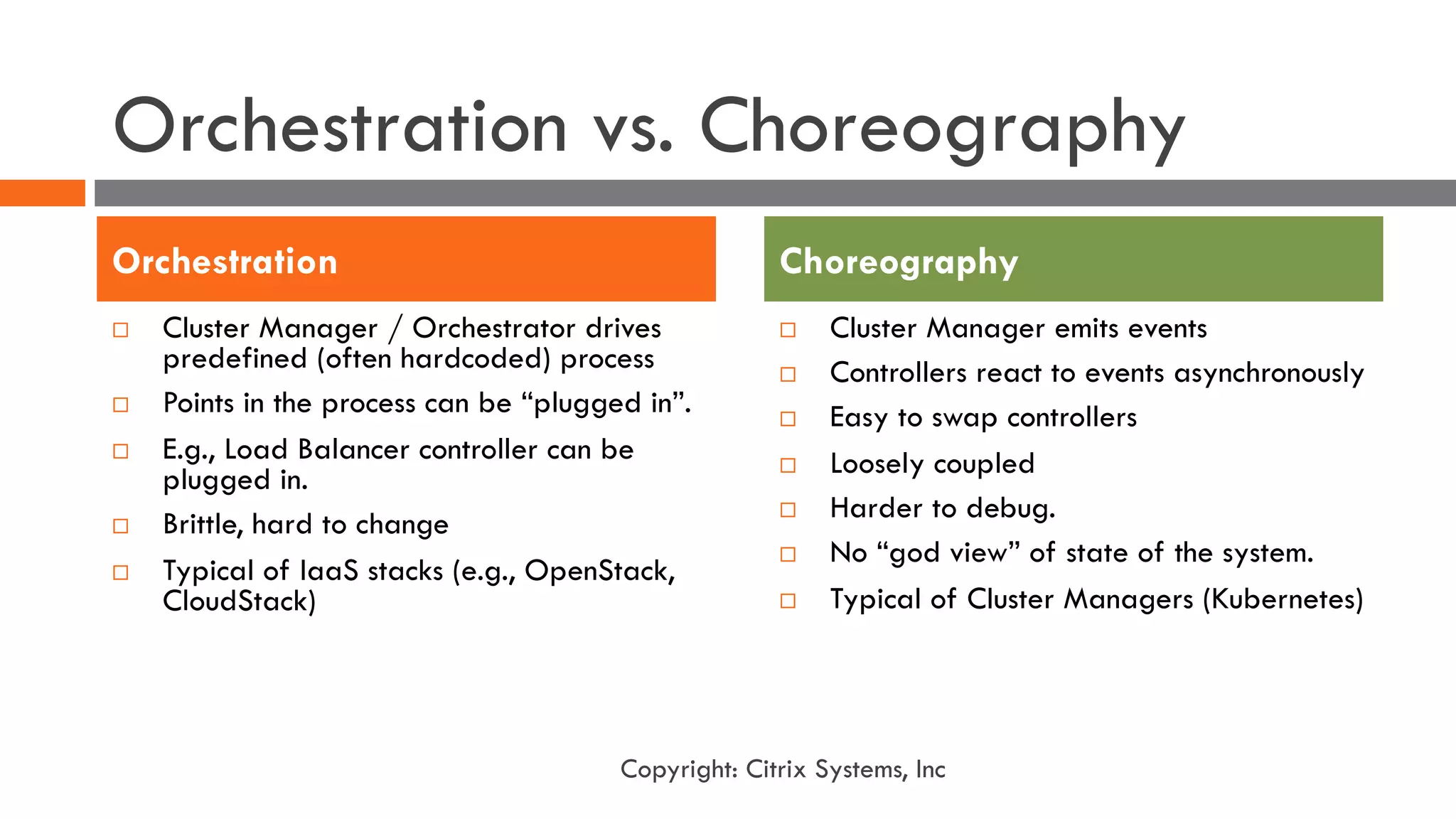 Orchestration vs. Choreography

Orchestration

□ Cluster Manager / Orchestrator drives predefined (often hardcoded) process
□ Points in the process can be “plugged in”.
□ E.g., Load Balancer controller can be plugged in.
□ Brittle, hard to change
□ Typical of IaaS stacks (e.g., OpenStack, CloudStack)

Choreography

□ Cluster Manager emits events
□ Controllers react to events asynchronously
□ Easy to swap controllers
□ Loosely coupled
□ Harder to debug.
□ No “god view” of state of the system.
□ Typical of Cluster Managers (Kubernetes)

Copyright: Citrix Systems, Inc